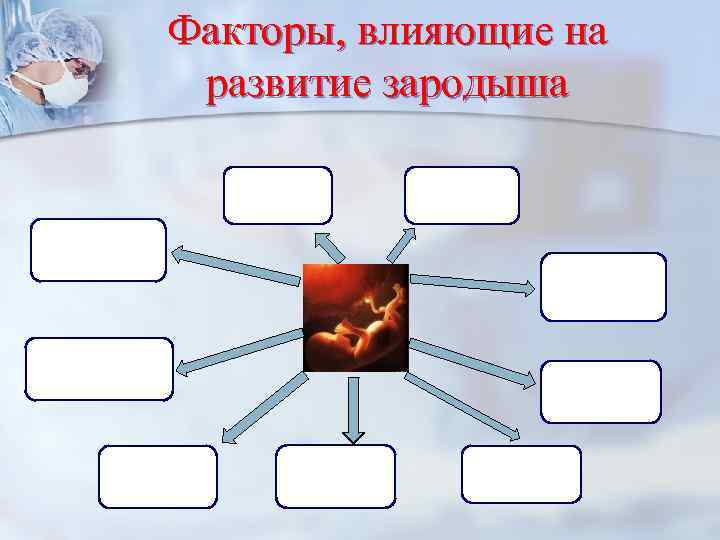 Факторы, влияющие на развитие зародыша